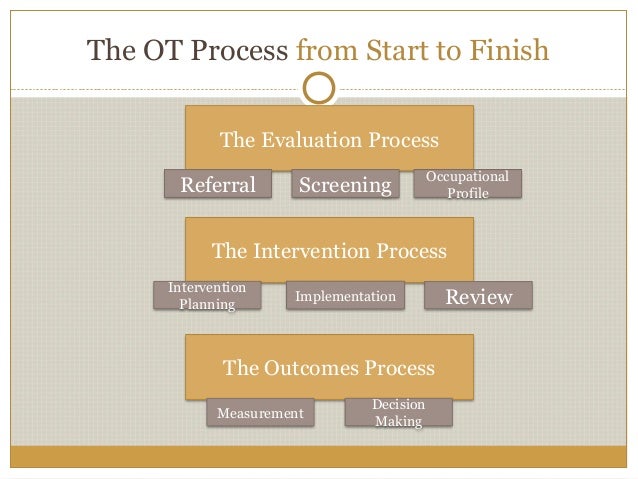 The OT Process from Start to Finish

The Evaluation Process

Referral

Screening

Occupational Profile

The Intervention Process

Intervention Planning

Implementation

Review

The Outcomes Process

Measurement

Decision Making